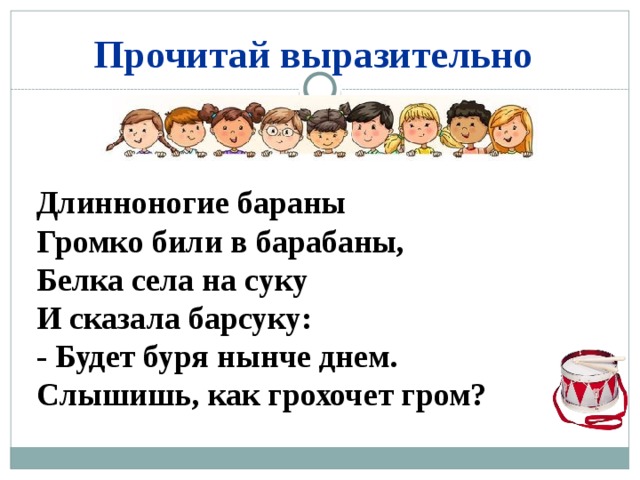 Прочитай выразительно

Длинноногие бараны
Громко били в барабаны,
Белка села на суку
И сказала барсуку:
- Будет буря нынче днем.
Слышишь, как грохочет гром?